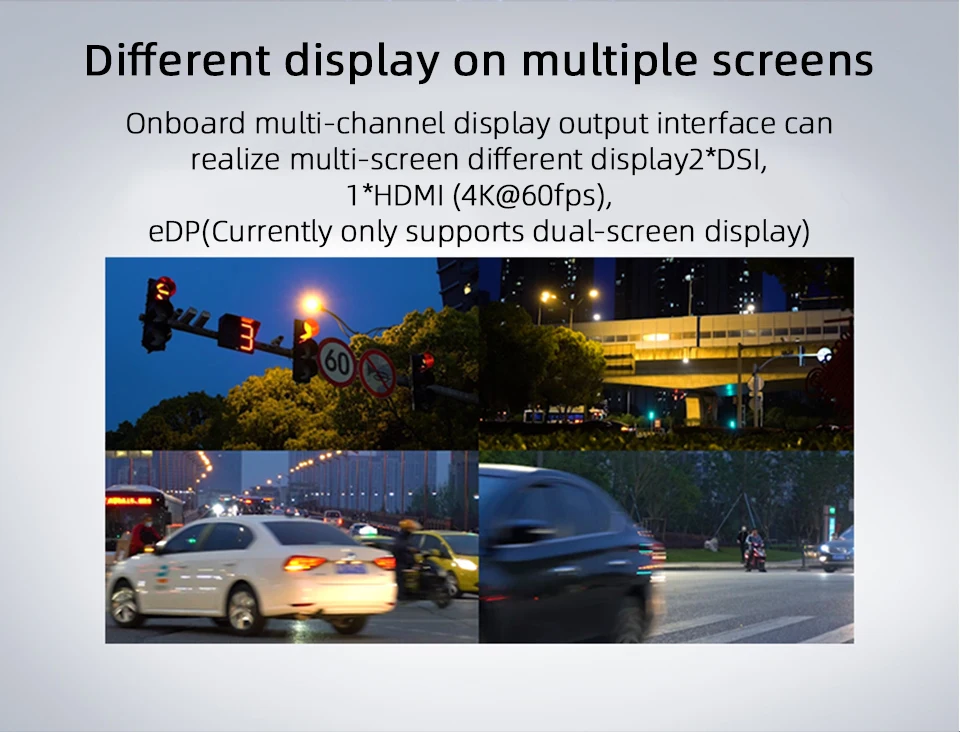 Different display on multiple screens

Onboard multi-channel display output interface can realize multi-screen different display2*DSI, 1*HDMI (4K@60fps), eDP(Currently only supports dual-screen display)

3

60